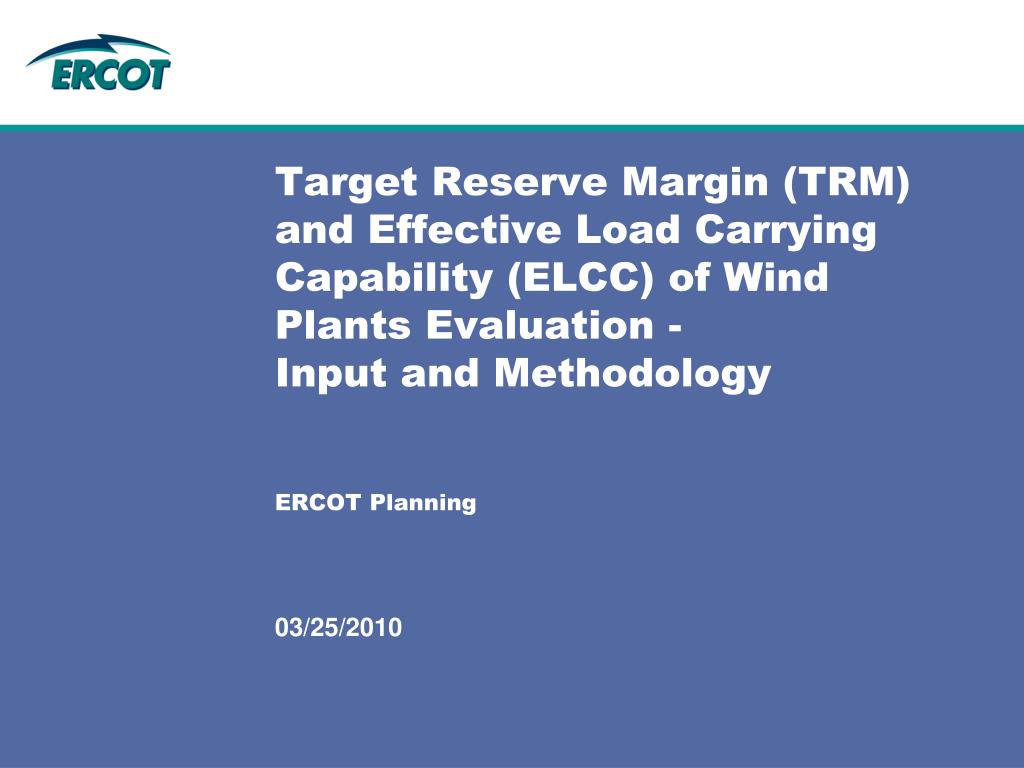 ERCOT

Target Reserve Margin (TRM) and Effective Load Carrying Capability (ELCC) of Wind Plants Evaluation - Input and Methodology

ERCOT Planning

03/25/2010